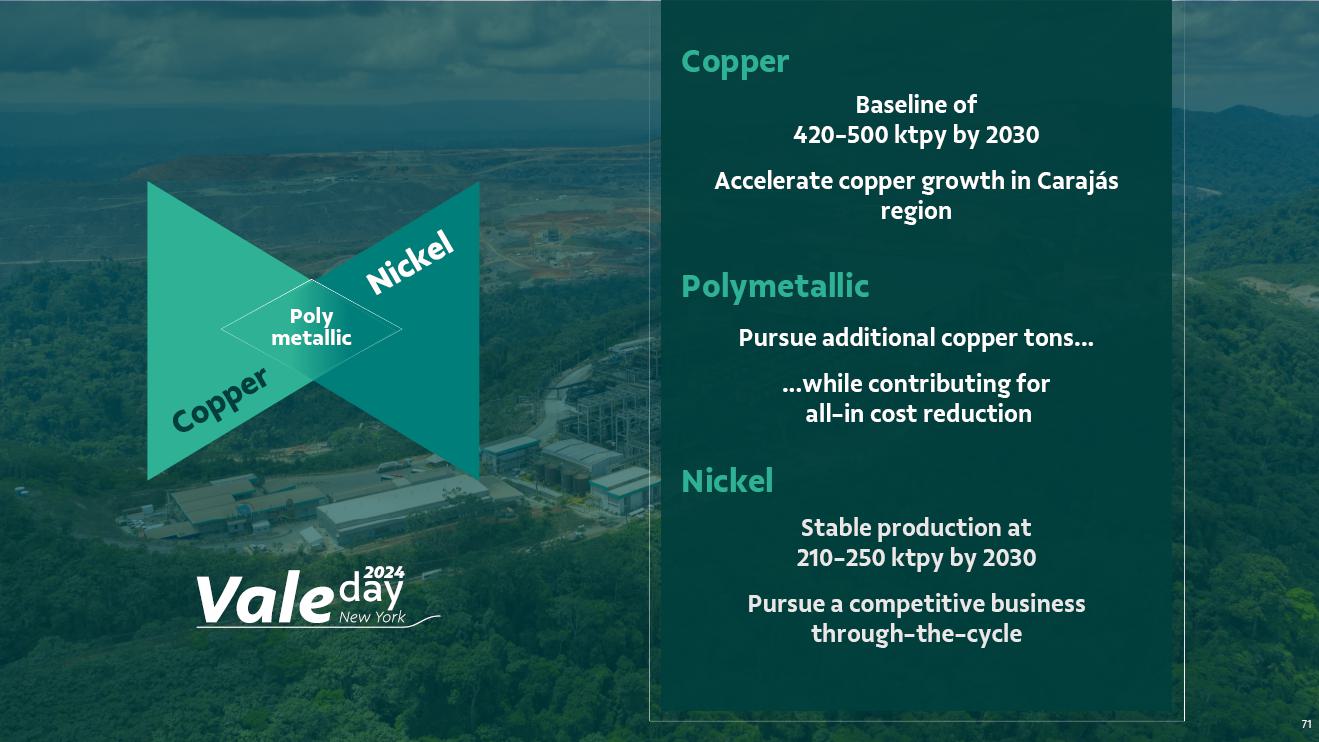 Nickel

Poly metallic

Copper

Vale day 2024 New York

Copper

Baseline of 420-500 ktpy by 2030

Accelerate copper growth in Carajás region

Polymetallic

Pursue additional copper tons…

…while contributing for all-in cost reduction

Nickel

Stable production at 210-250 ktpy by 2030

Pursue a competitive business through-the-cycle

71